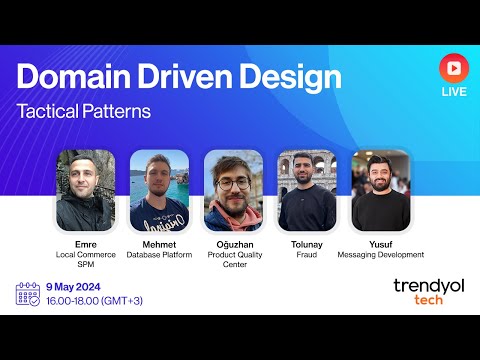 Domain Driven Design

Tactical Patterns

LIVE

Emre
Local Commerce SPM

Mehmet
Database Platform

Oğuzhan
Product Quality Center

Tolunay
Fraud

Yusuf
Messaging Development

9 May 2024
16.00-18.00 (GMT+3)

trendyol
tech